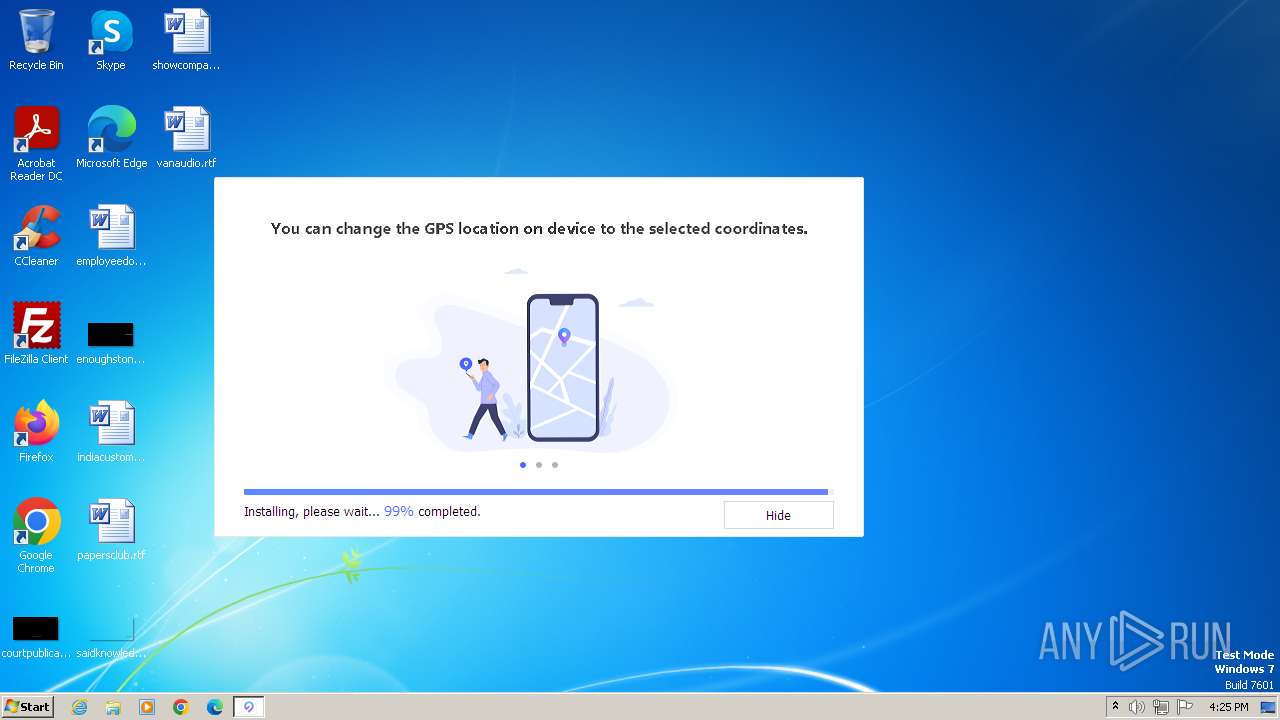 Recycle Bin
Skype
showcompa...
Acrobat Reader DC
Microsoft Edge
vanaudio.rtf
CCleaner
employeedo...
FileZilla Client
enoughston...
Firefox
indiacustom...
Google Chrome
papersclub.rtf
courtpublica...
saidknowled...

You can change the GPS location on device to the selected coordinates.

Installing, please wait... 99% completed.
Hide

ANY RUN
Test Mode
Windows 7
Build 7601

Start
4:25 PM